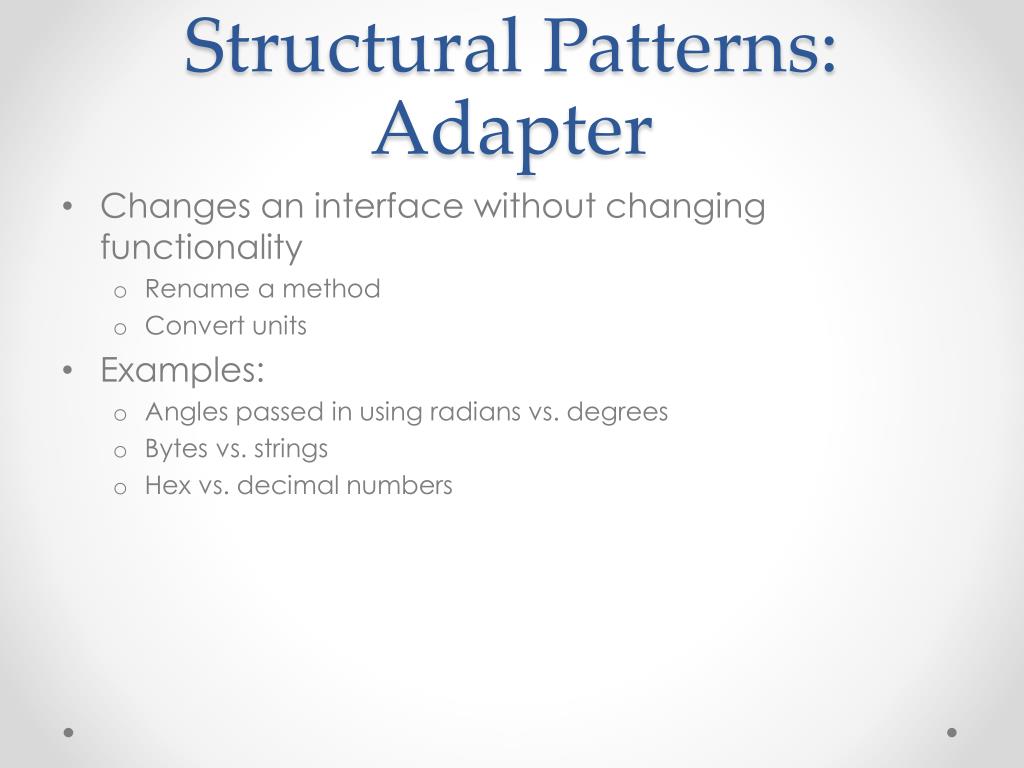 Structural Patterns: Adapter

• Changes an interface without changing functionality
  o Rename a method
  o Convert units
• Examples:
  o Angles passed in using radians vs. degrees
  o Bytes vs. strings
  o Hex vs. decimal numbers